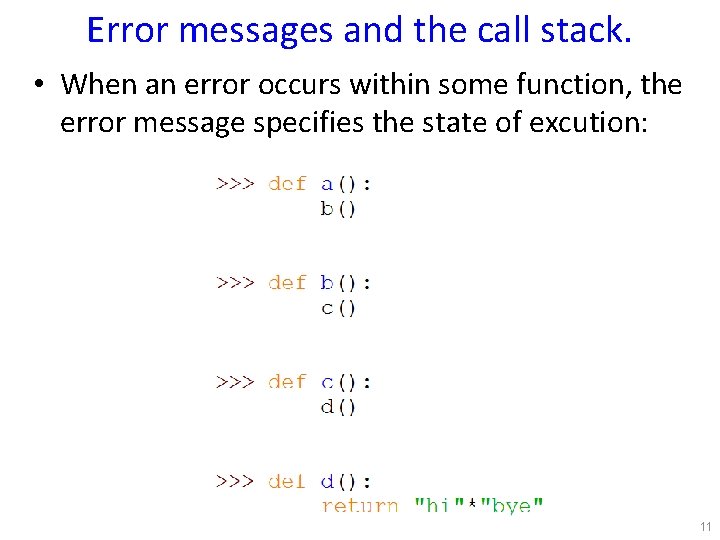 Error messages and the call stack.

• When an error occurs within some function, the error message specifies the state of excution:

>>> def a():
        b()

>>> def b():
        c()

>>> def c():
        d()

>>> def d():
        return "hi"*"bye"

11